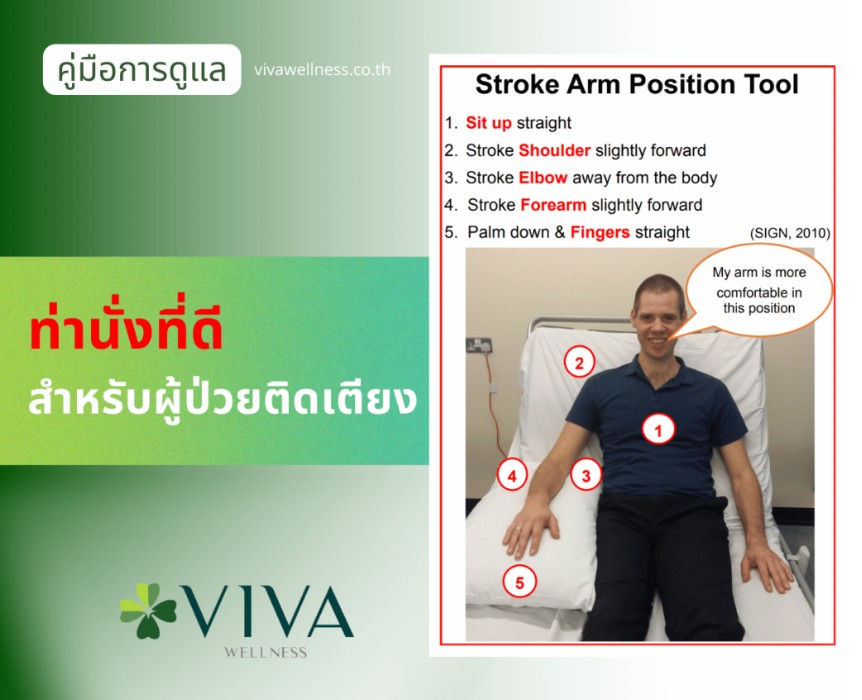 คู่มือการดูแล

vivawellness.co.th

ท่านั่งที่ดี

สำหรับผู้ป่วยติดเตียง

VIVA

WELLNESS

Stroke Arm Position Tool

1. Sit up straight
2. Stroke Shoulder slightly forward
3. Stroke Elbow away from the body
4. Stroke Forearm slightly forward
5. Palm down & Fingers straight

(SIGN, 2010)

My arm is more comfortable in this position

2

1

4

3

5